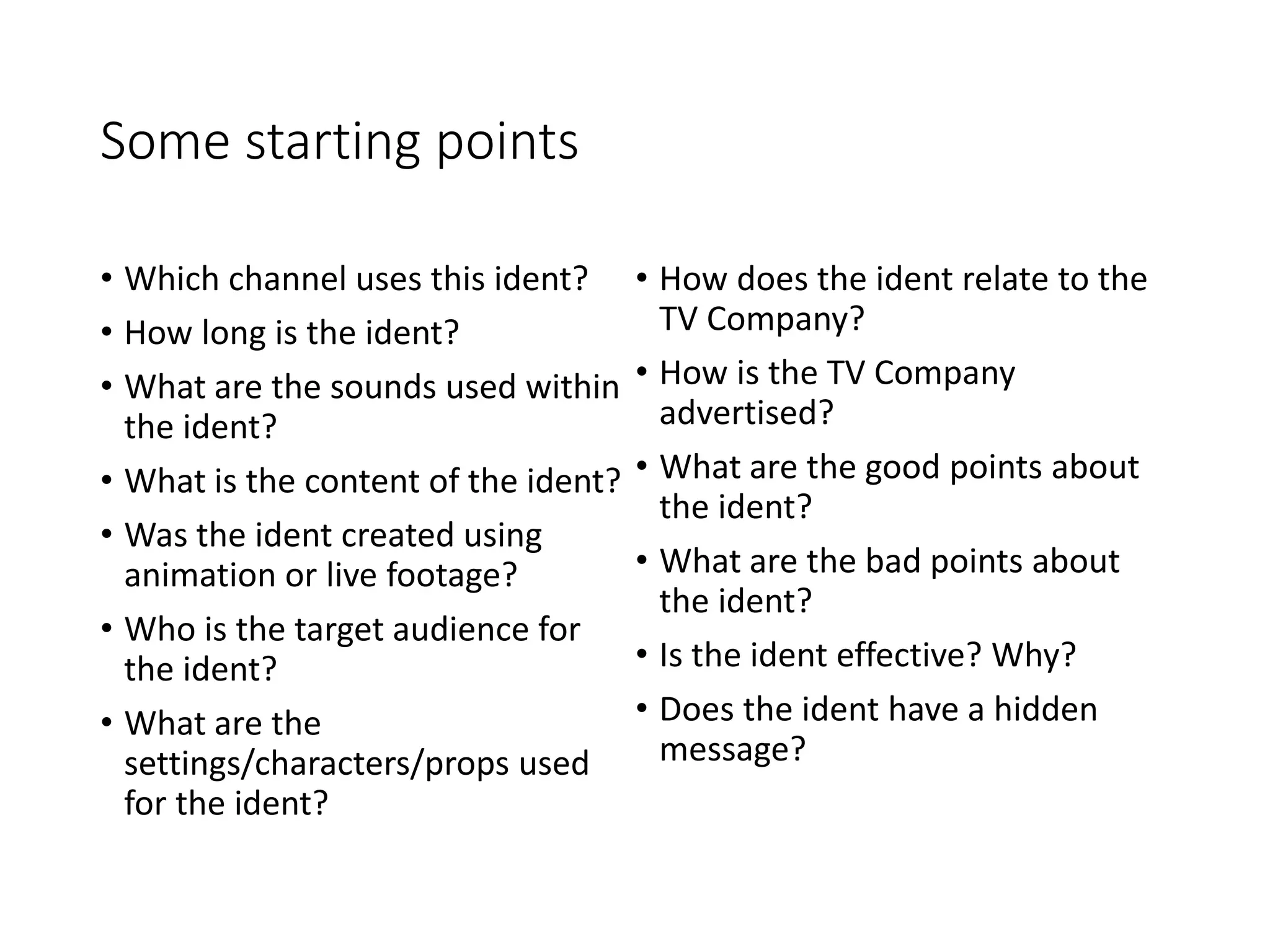 Some starting points

• Which channel uses this ident?
• How long is the ident?
• What are the sounds used within the ident?
• What is the content of the ident?
• Was the ident created using animation or live footage?
• Who is the target audience for the ident?
• What are the settings/characters/props used for the ident?

• How does the ident relate to the TV Company?
• How is the TV Company advertised?
• What are the good points about the ident?
• What are the bad points about the ident?
• Is the ident effective? Why?
• Does the ident have a hidden message?